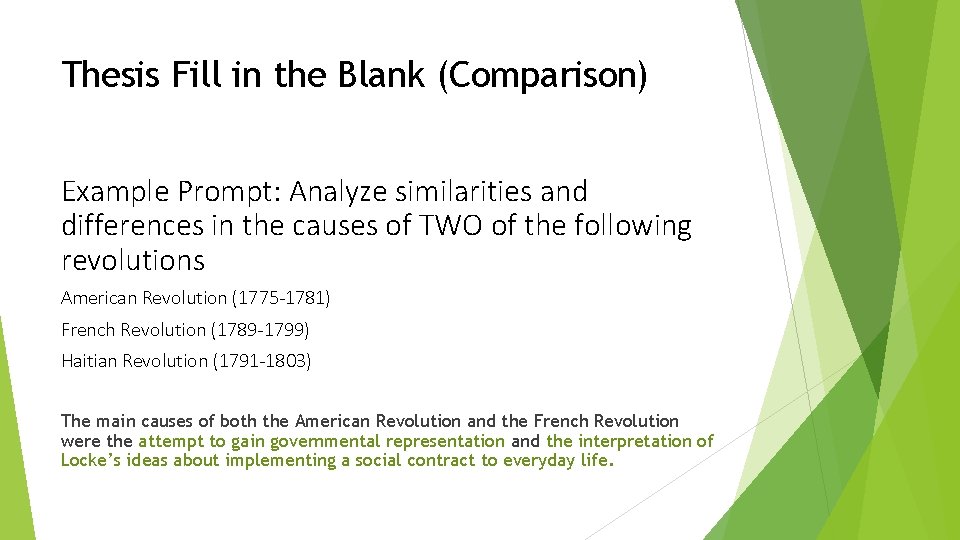 Thesis Fill in the Blank (Comparison)

Example Prompt: Analyze similarities and differences in the causes of TWO of the following revolutions

American Revolution (1775-1781)

French Revolution (1789-1799)

Haitian Revolution (1791-1803)

The main causes of both the American Revolution and the French Revolution were the attempt to gain governmental representation and the interpretation of Locke's ideas about implementing a social contract to everyday life.